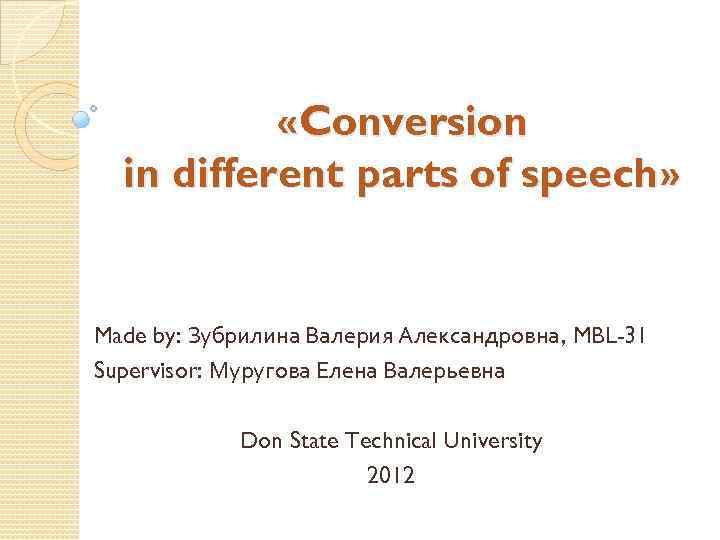 «Conversion
in different parts of speech»

Made by: Зубрилина Валерия Александровна, MBL-31
Supervisor: Муругова Елена Валерьевна

Don State Technical University
2012